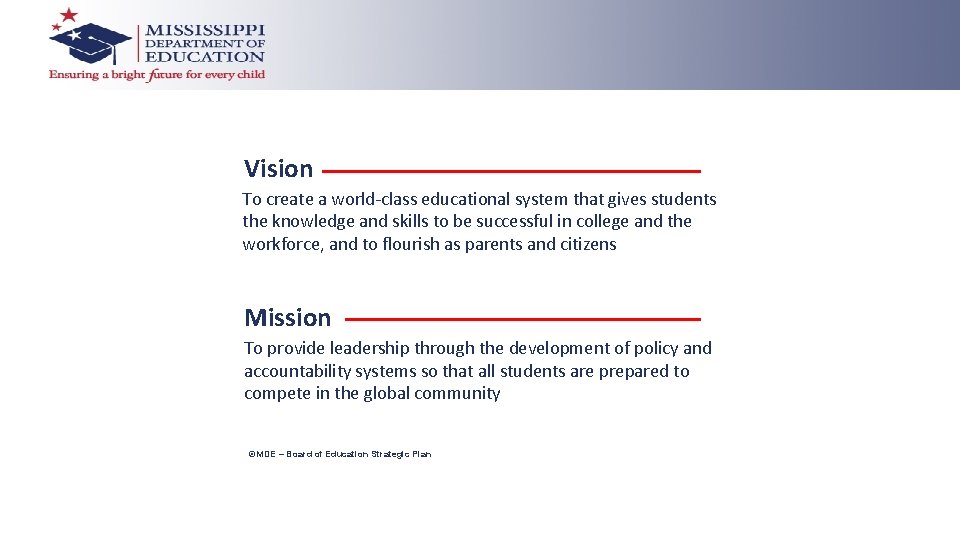 MISSISSIPPI
DEPARTMENT OF
EDUCATION
Ensuring a bright future for every child

Vision

To create a world-class educational system that gives students the knowledge and skills to be successful in college and the workforce, and to flourish as parents and citizens

Mission

To provide leadership through the development of policy and accountability systems so that all students are prepared to compete in the global community

©MDE – Board of Education Strategic Plan